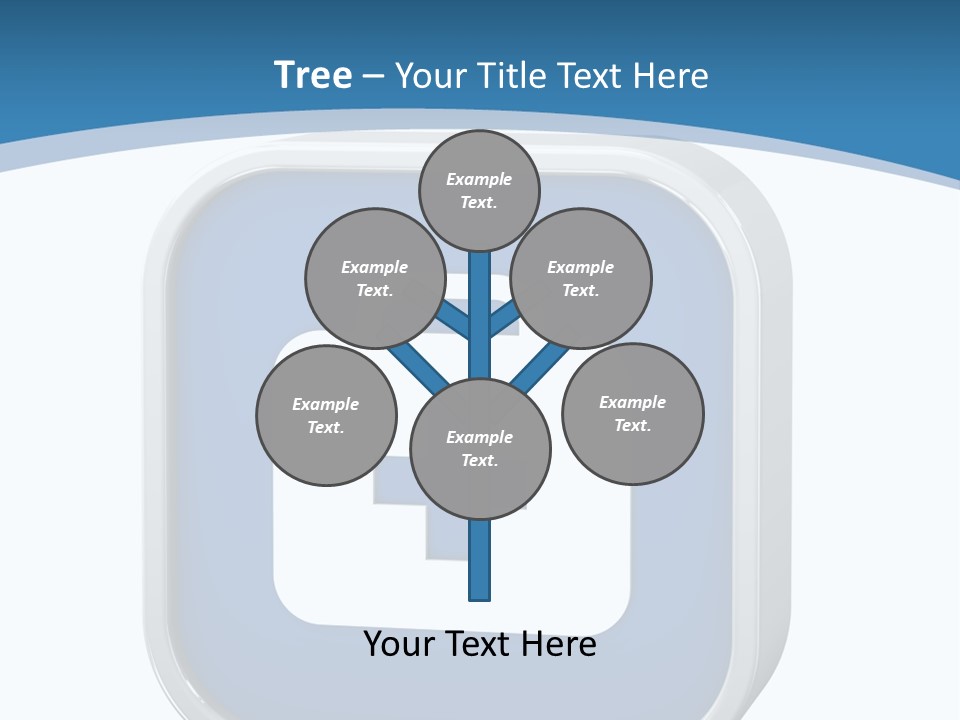 Tree – Your Title Text Here

Example Text.

Example Text.

Example Text.

Example Text.

Example Text.

Example Text.

Your Text Here